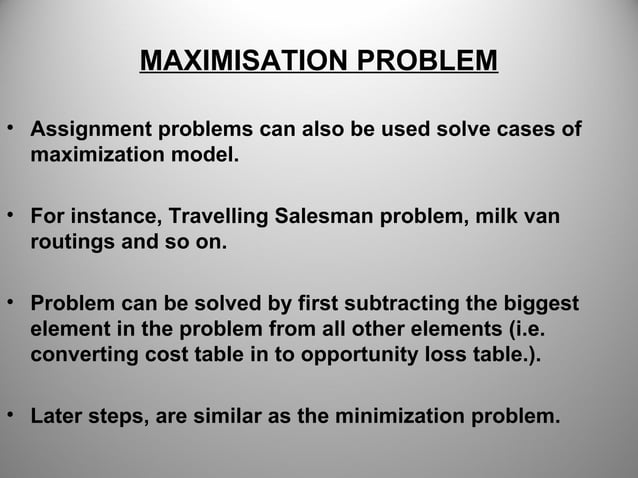 MAXIMISATION PROBLEM

• Assignment problems can also be used solve cases of maximization model.

• For instance, Travelling Salesman problem, milk van routings and so on.

• Problem can be solved by first subtracting the biggest element in the problem from all other elements (i.e. converting cost table in to opportunity loss table.).

• Later steps, are similar as the minimization problem.